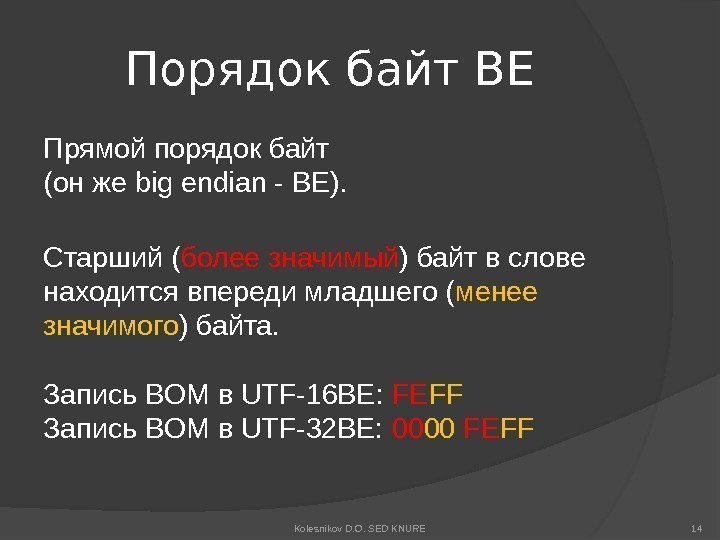 Порядок байт BE

Прямой порядок байт
(он же big endian - BE).

Старший (более значимый) байт в слове находится впереди младшего (менее значимого) байта.

Запись BOM в UTF-16BE: FEFF
Запись BOM в UTF-32BE: 0000 FEFF

Kolesnikov D.O. SED KNURE

14